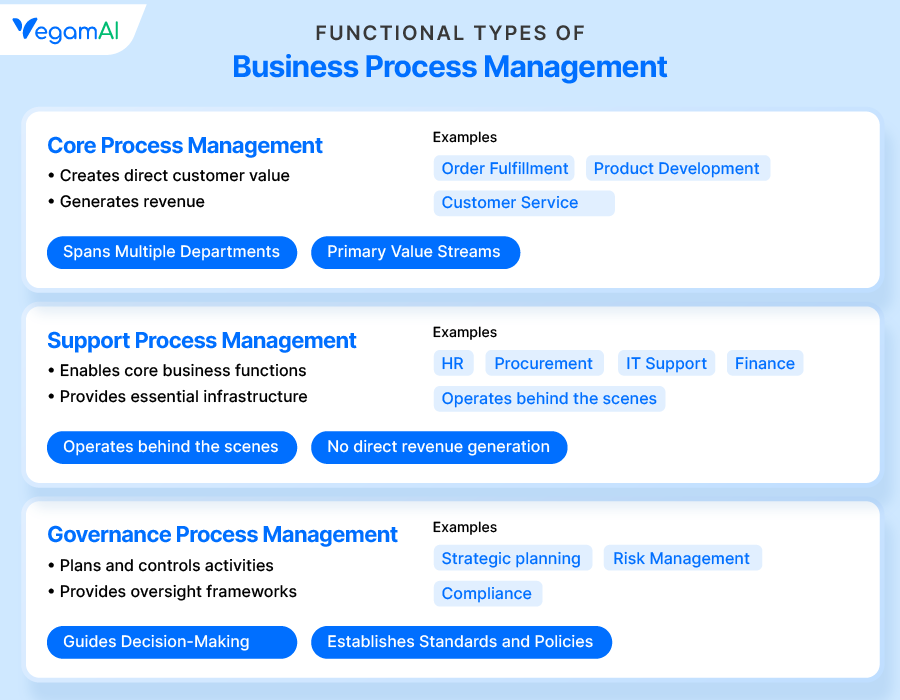 VegamAI

FUNCTIONAL TYPES OF
Business Process Management

Core Process Management
• Creates direct customer value
• Generates revenue

Examples
Order Fulfillment
Product Development
Customer Service

Spans Multiple Departments
Primary Value Streams

Support Process Management
• Enables core business functions
• Provides essential infrastructure

Examples
HR
Procurement
IT Support
Finance
Operates behind the scenes

Operates behind the scenes
No direct revenue generation

Governance Process Management
• Plans and controls activities
• Provides oversight frameworks

Examples
Strategic planning
Risk Management
Compliance

Guides Decision-Making
Establishes Standards and Policies